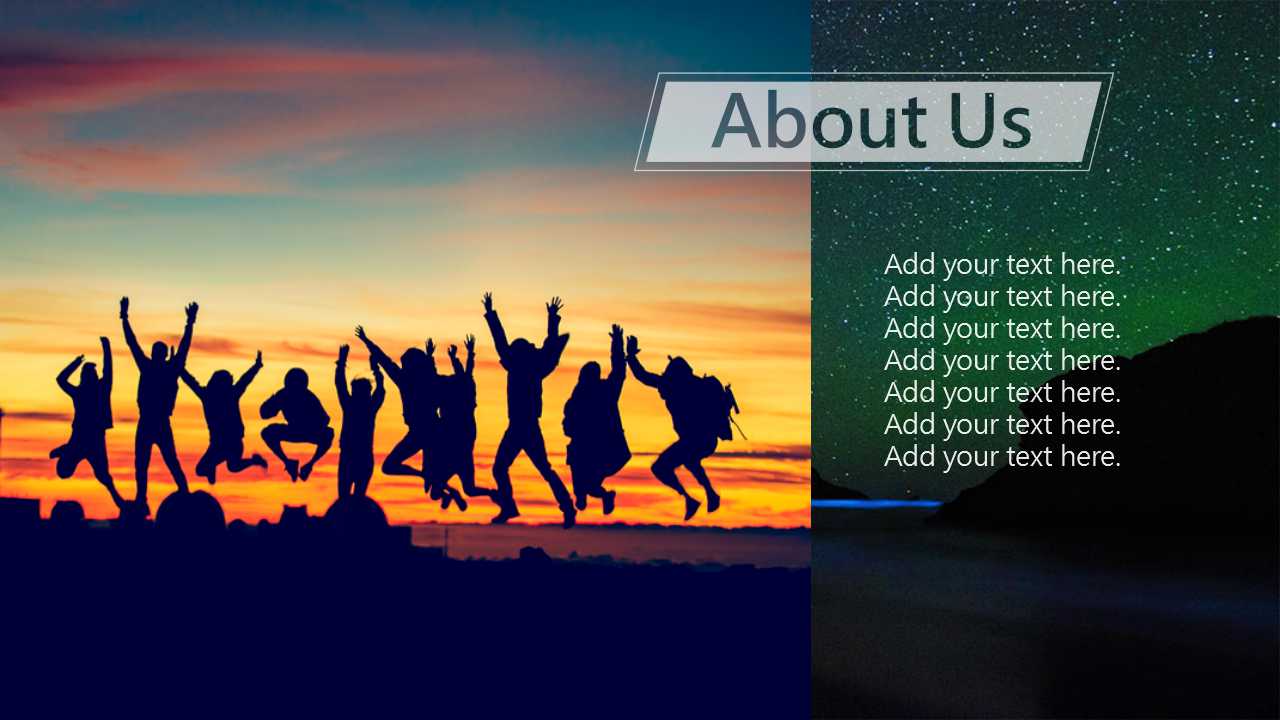 About Us

Add your text here.
Add your text here.
Add your text here.
Add your text here.
Add your text here.
Add your text here.
Add your text here.